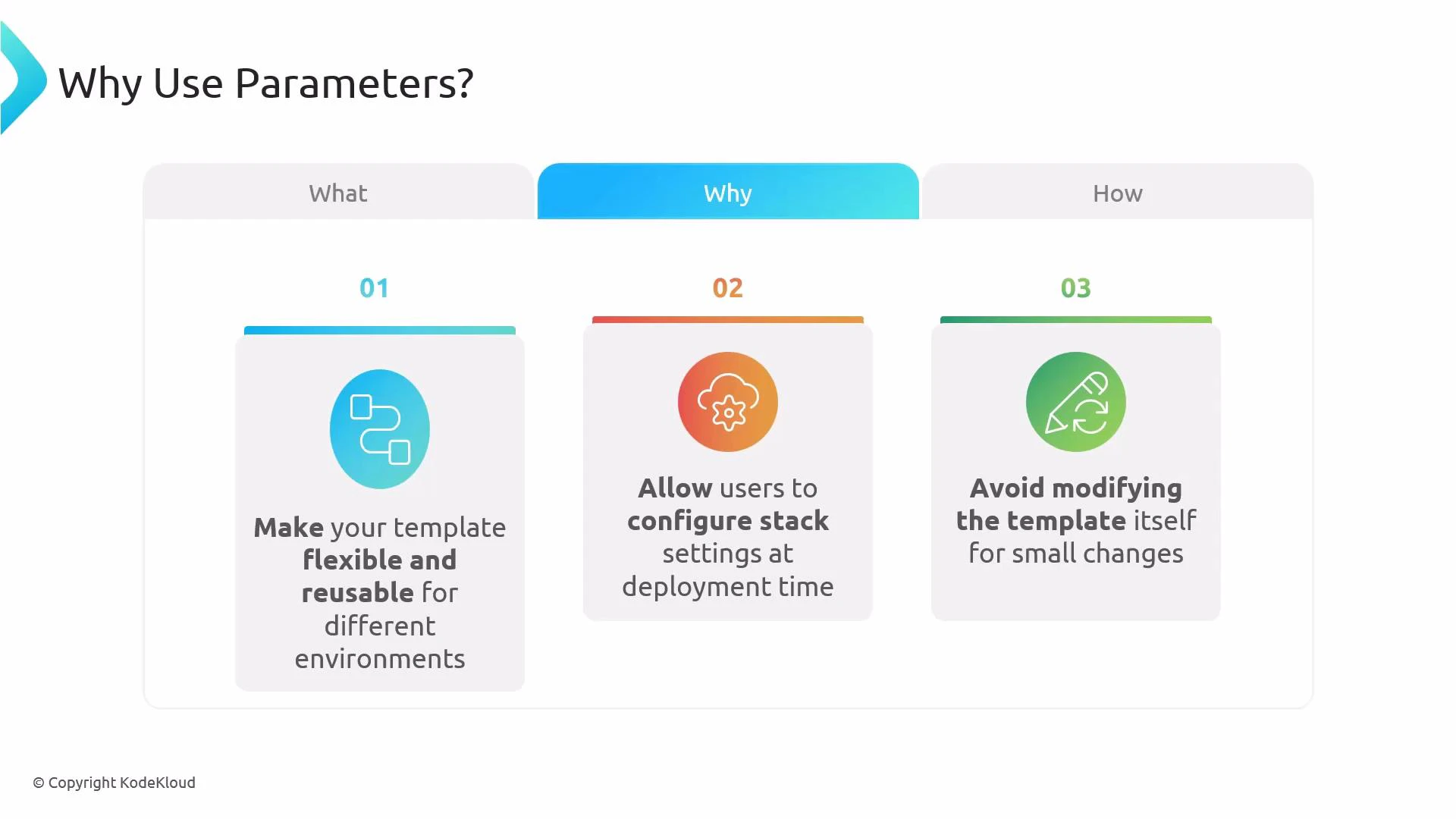 Why Use Parameters?

What

Why

How

01

Make your template flexible and reusable for different environments

02

Allow users to configure stack settings at deployment time

03

Avoid modifying the template itself for small changes

© Copyright KodeKloud